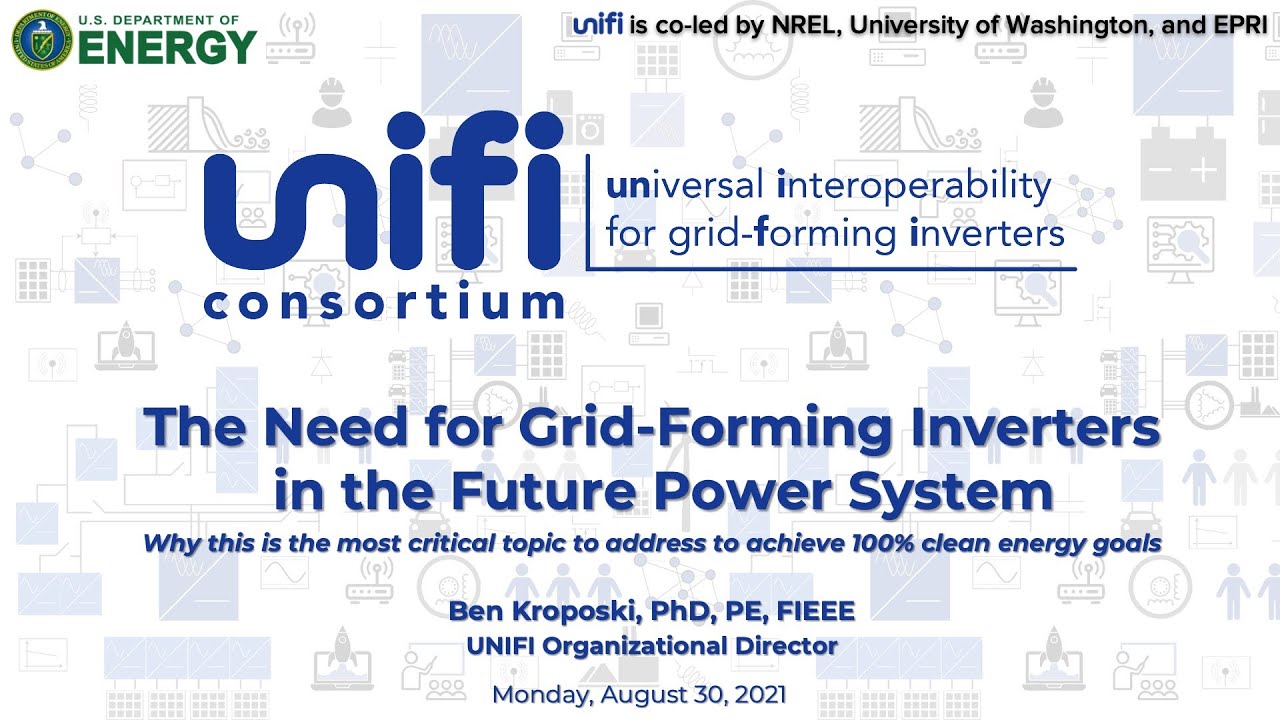 U.S. DEPARTMENT OF ENERGY

unifi is co-led by NREL, University of Washington, and EPRI

unifi consortium

universal interoperability for grid-forming inverters

The Need for Grid-Forming Inverters in the Future Power System

Why this is the most critical topic to address to achieve 100% clean energy goals

Ben Kroposki, PhD, PE, FIEEE
UNIFI Organizational Director

Monday, August 30, 2021